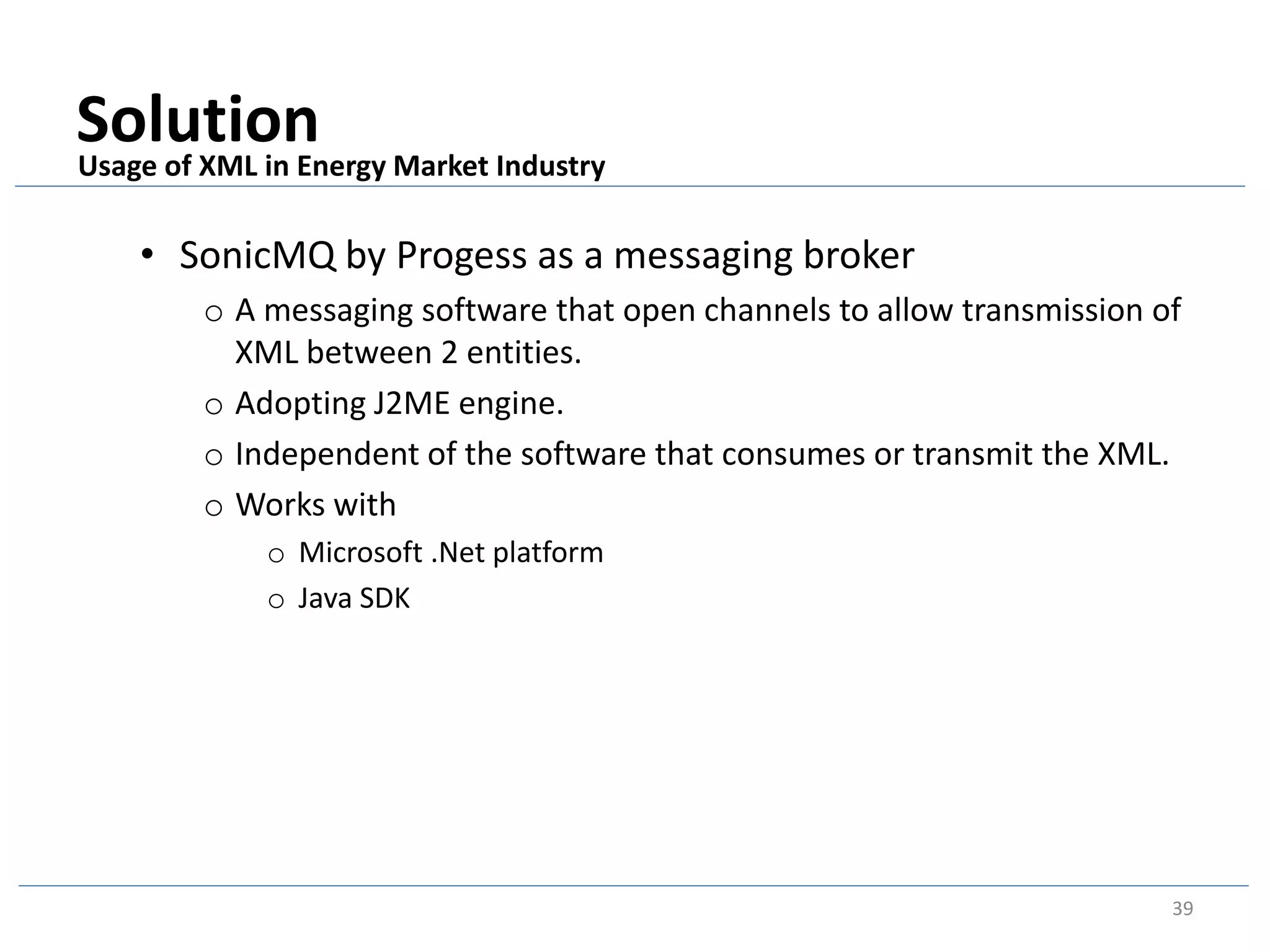 Solution
Usage of XML in Energy Market Industry

• SonicMQ by Progess as a messaging broker
  o A messaging software that open channels to allow transmission of XML between 2 entities.
  o Adopting J2ME engine.
  o Independent of the software that consumes or transmit the XML.
  o Works with
    o Microsoft .Net platform
    o Java SDK

39